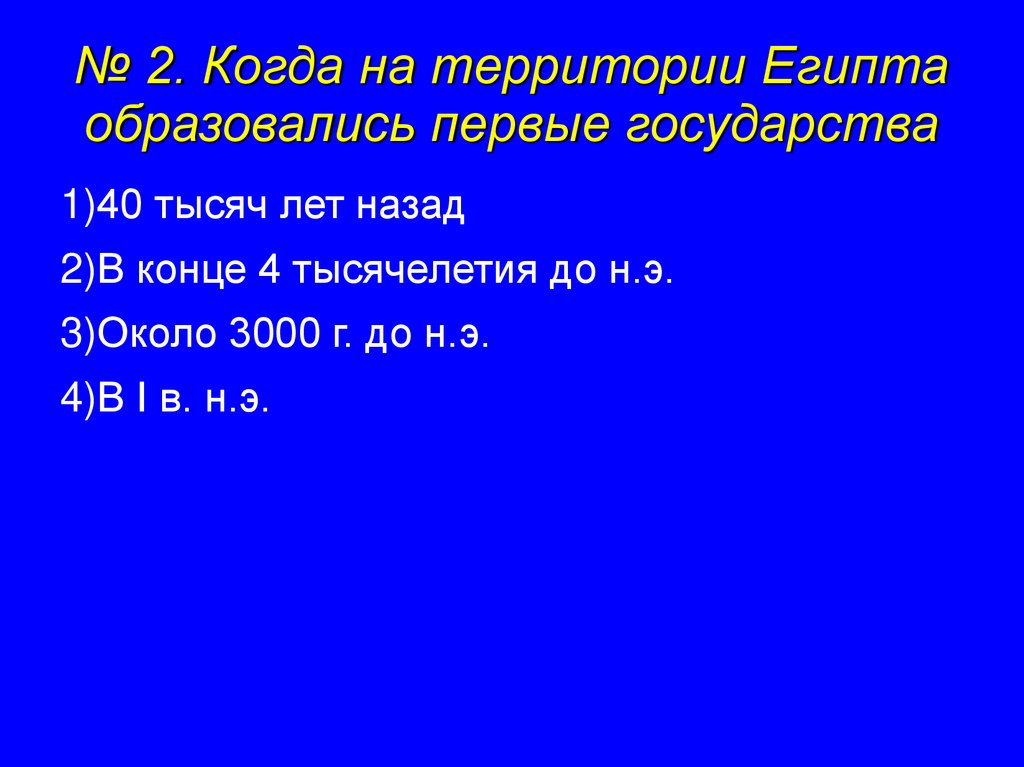 № 2. Когда на территории Египта образовались первые государства

1)40 тысяч лет назад

2)В конце 4 тысячелетия до н.э.

3)Около 3000 г. до н.э.

4)В I в. н.э.